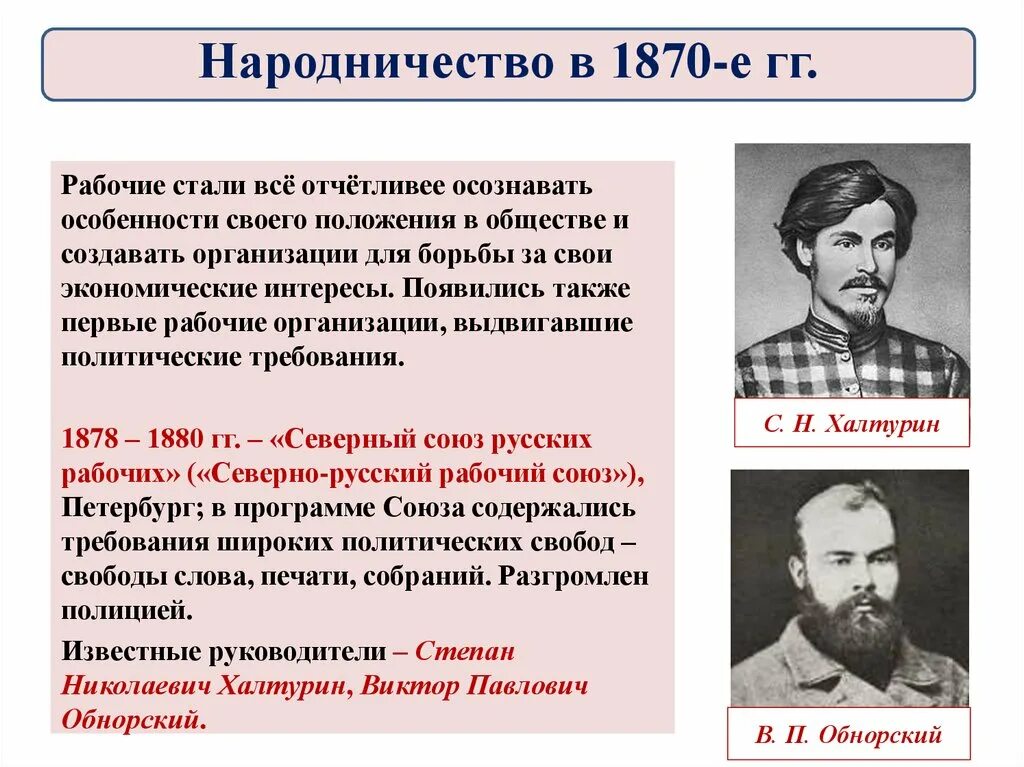 Народничество в 1870-е гг.

Рабочие стали всё отчётливее осознавать особенности своего положения в обществе и создавать организации для борьбы за свои экономические интересы. Появились также первые рабочие организации, выдвигавшие политические требования.

1878 – 1880 гг. – «Северный союз русских рабочих» («Северно-русский рабочий союз»), Петербург; в программе Союза содержались требования широких политических свобод – свободы слова, печати, собраний. Разгромлен полицией.

Известные руководители – Степан Николаевич Халтурин, Виктор Павлович Обнорский.

С. Н. Халтурин

В. П. Обнорский